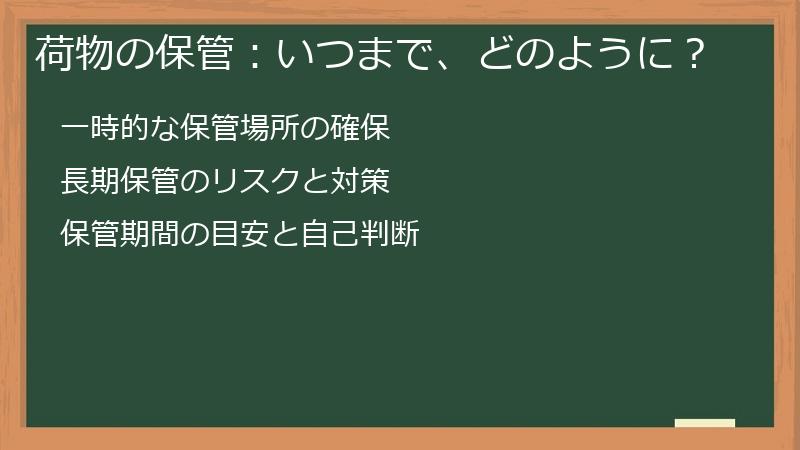 荷物の保管：いつまで、どのように？

一時的な保管場所の確保

長期保管のリスクと対策

保管期間の目安と自己判断